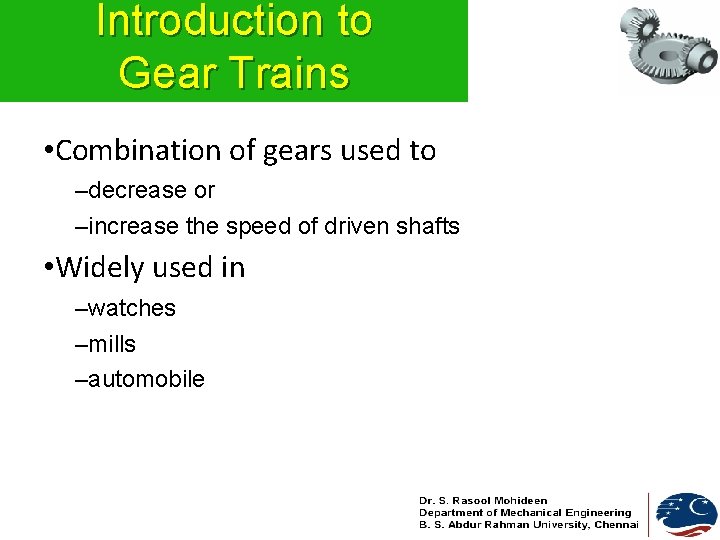 Introduction to Gear Trains

•Combination of gears used to

–decrease or

–increase the speed of driven shafts

•Widely used in

–watches

–mills

–automobile

Dr. S. Rasool Mohideen
Department of Mechanical Engineering
B. S. Abdur Rahman University, Chennai